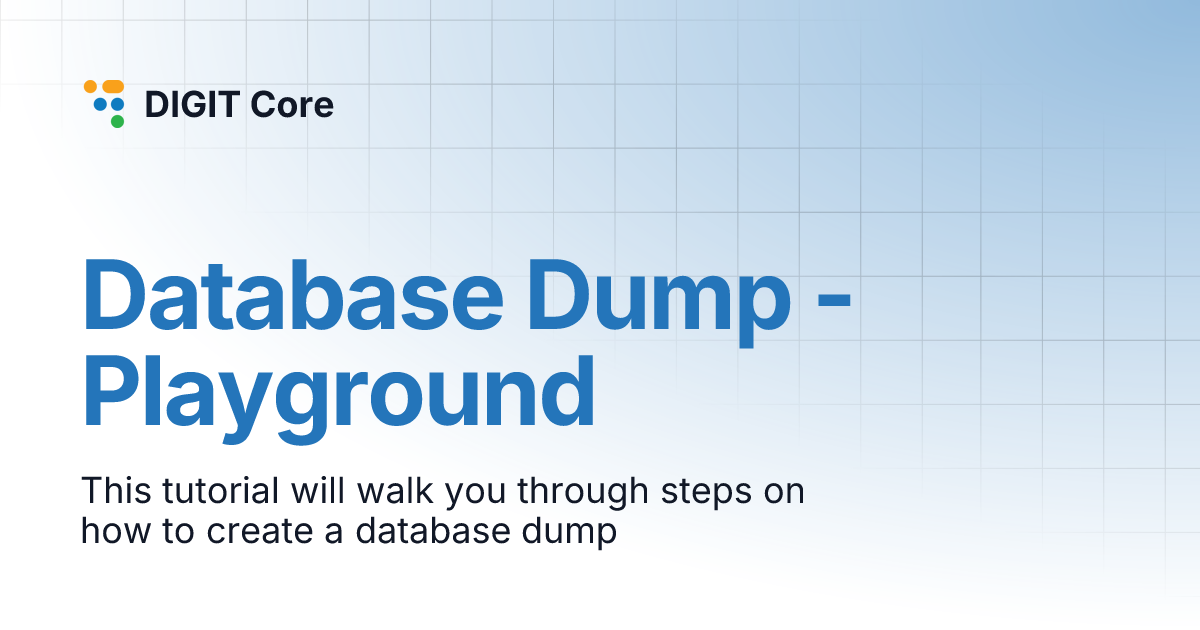 DIGIT Core

Database Dump - Playground

This tutorial will walk you through steps on how to create a database dump